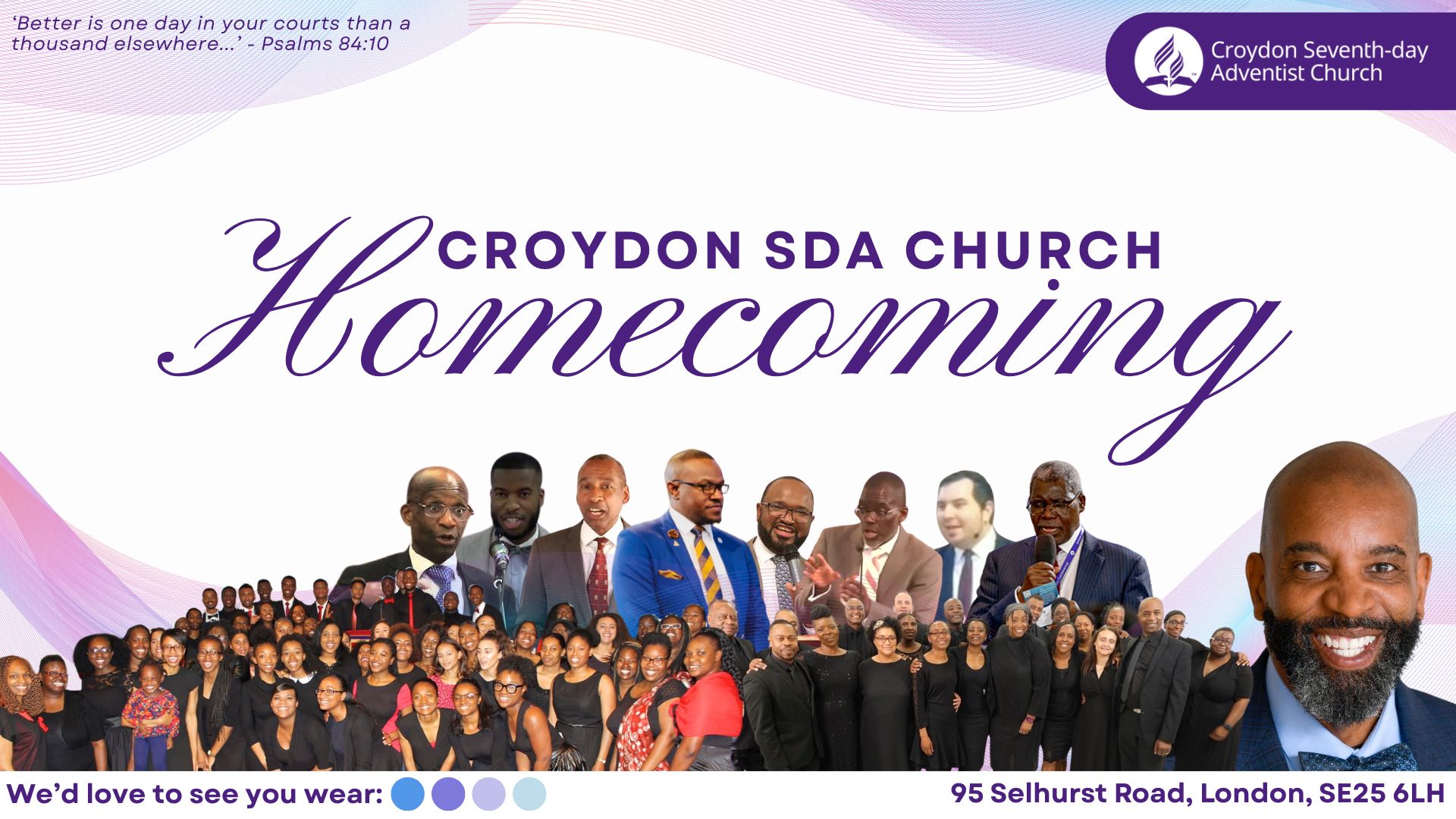 ‘Better is one day in your courts than a thousand elsewhere...’ - Psalms 84:10

Croydon Seventh-day Adventist Church

CROYDON SDA CHURCH

Homecoming

We’d love to see you wear:

95 Selhurst Road, London, SE25 6LH